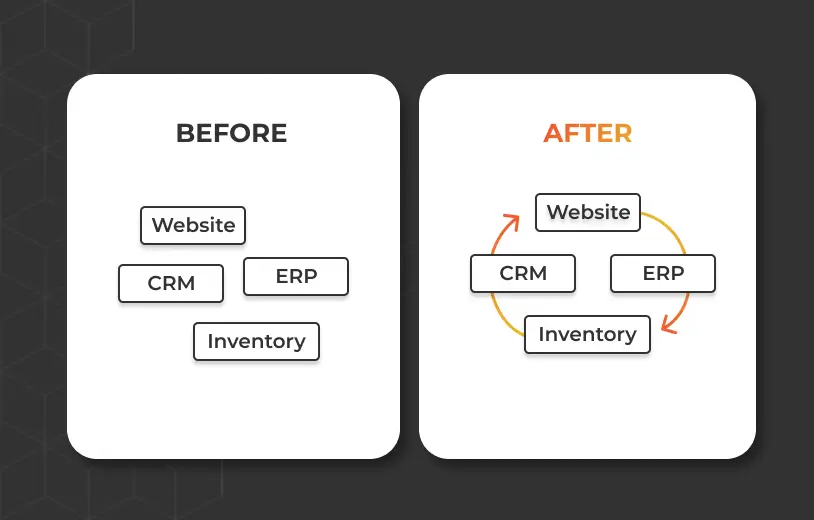 BEFORE

Website

CRM

ERP

Inventory

AFTER

Website

CRM

ERP

Inventory